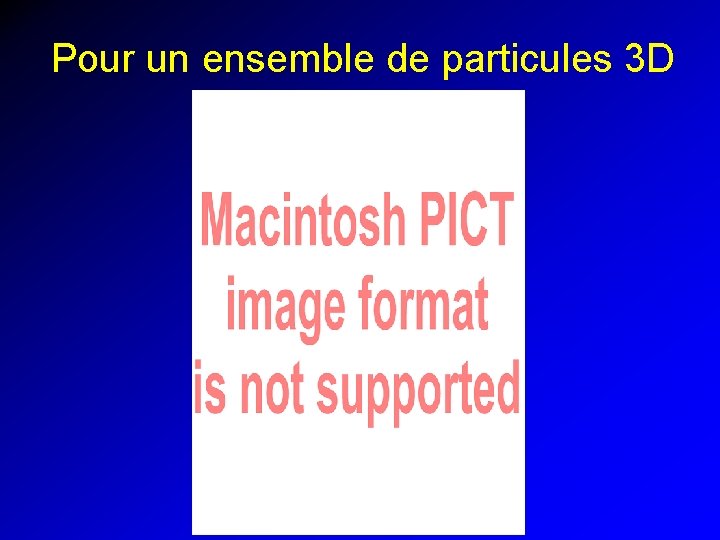 Pour un ensemble de particules 3D

Macintosh PICT image format is not supported